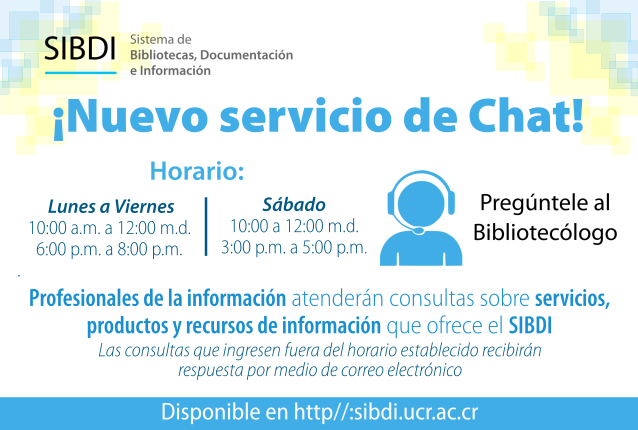 SIBDI Sistema de Bibliotecas, Documentación e Información

¡Nuevo servicio de Chat!

Horario:

Lunes a Viernes
10:00 a.m. a 12:00 m.d.
6:00 p.m. a 8:00 p.m.

Sábado
10:00 a 12:00 m.d.
3:00 p.m. a 5:00 p.m.

Pregúntele al Bibliotecólogo

Profesionales de la información atenderán consultas sobre servicios, productos y recursos de información que ofrece el SIBDI

Las consultas que ingresen fuera del horario establecido recibirán respuesta por medio de correo electrónico

Disponible en http//:sibdi.ucr.ac.cr